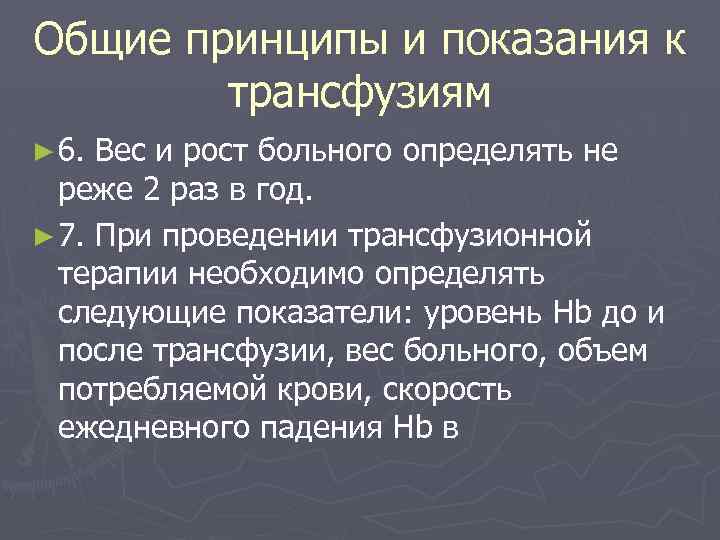 Общие принципы и показания к трансфузиям

►6. Вес и рост больного определять не реже 2 раз в год.

►7. При проведении трансфузионной терапии необходимо определять следующие показатели: уровень Hb до и после трансфузии, вес больного, объем потребляемой крови, скорость ежедневного падения Hb в